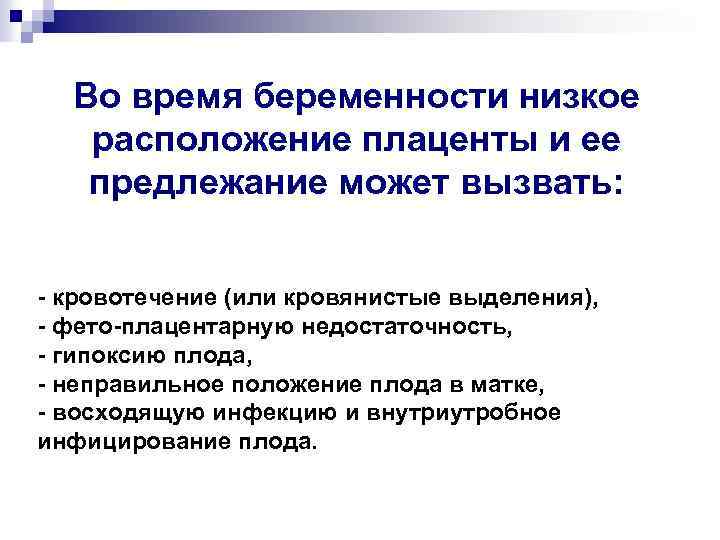 Во время беременности низкое расположение плаценты и ее предлежание может вызвать:

- кровотечение (или кровянистые выделения),
- фето-плацентарную недостаточность,
- гипоксию плода,
- неправильное положение плода в матке,
- восходящую инфекцию и внутриутробное инфицирование плода.